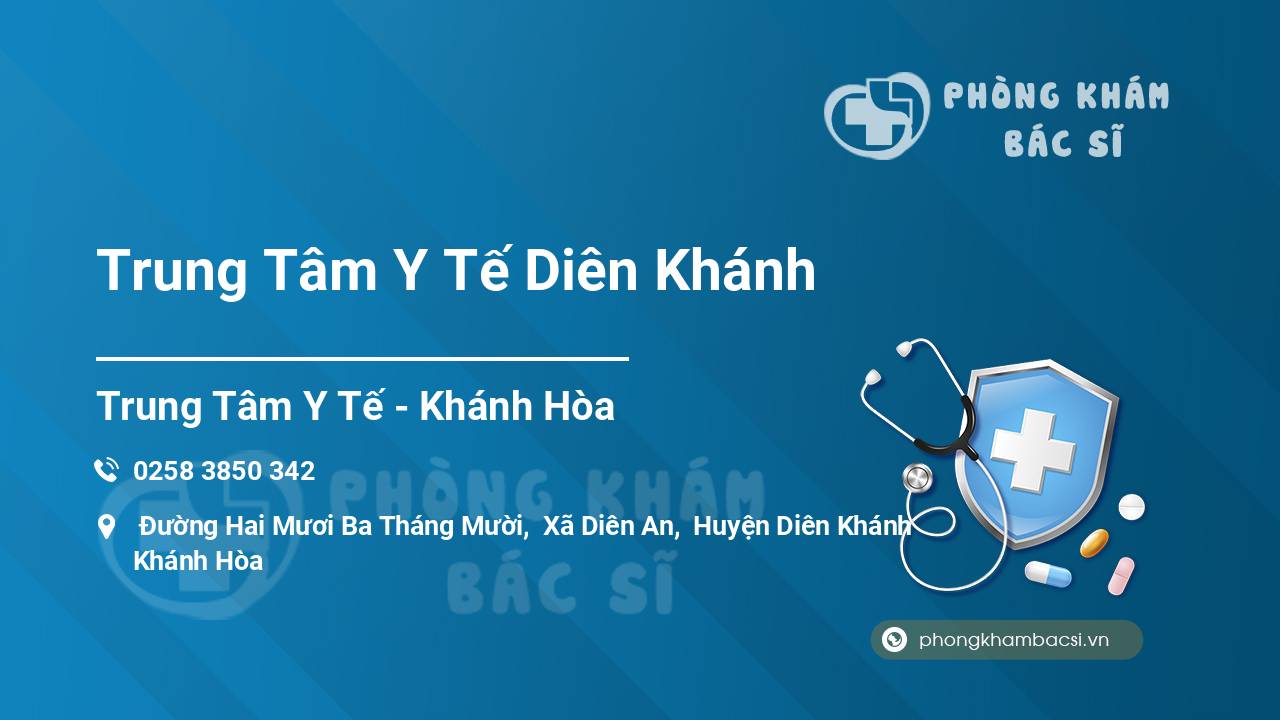 PHÒNG KHÁM
BÁC SĨ

Trung Tâm Y Tế Diên Khánh

Trung Tâm Y Tế - Khánh Hòa

0258 3850 342

Đường Hai Mươi Ba Tháng Mười, Xã Diên An, Huyện Diên Khánh Khánh Hòa

PHÒNG KHÁM
BÁC SĨ

phongkhambacsi.vn